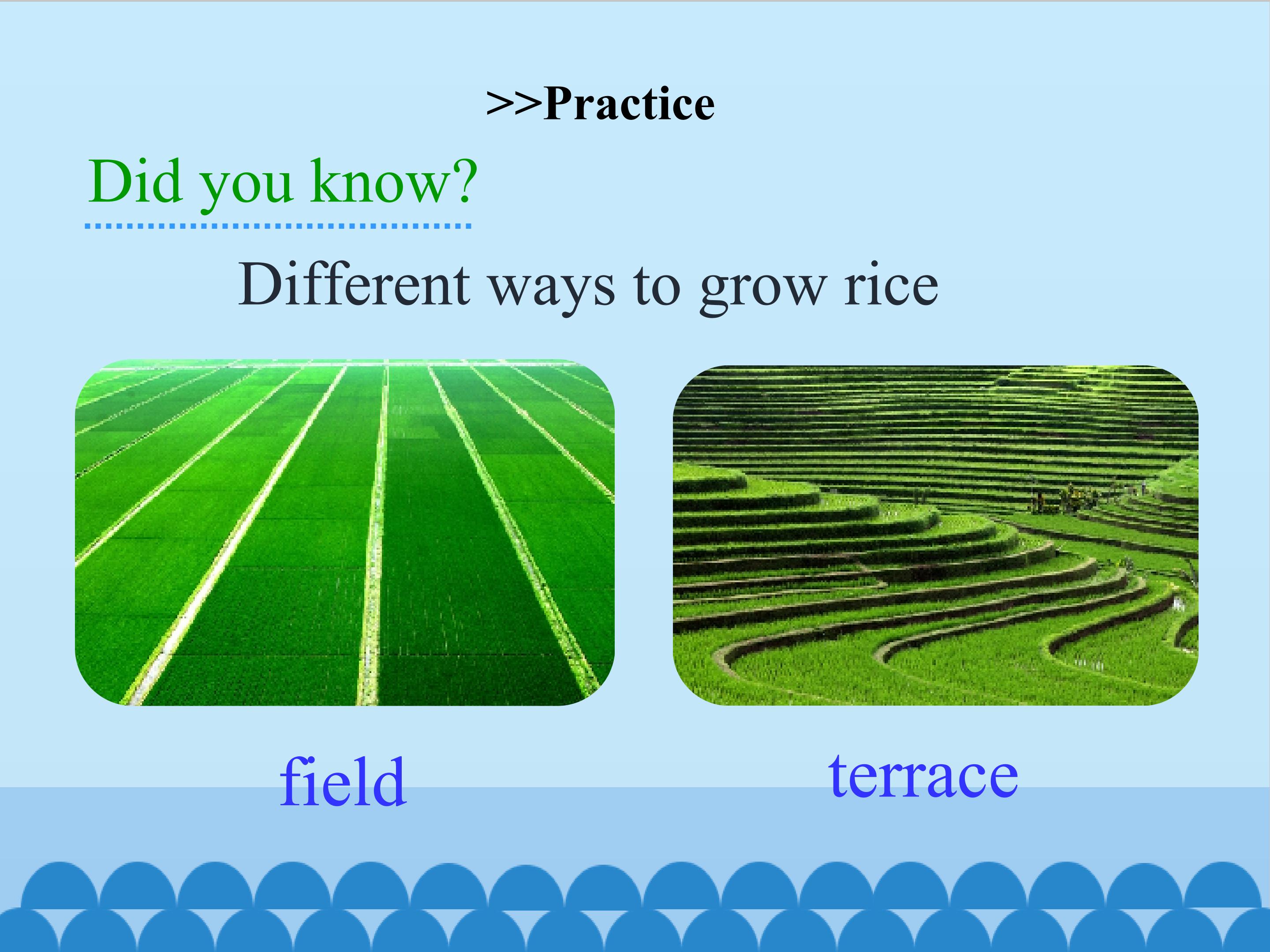 >>Practice

Did you know?

Different ways to grow rice

field

terrace